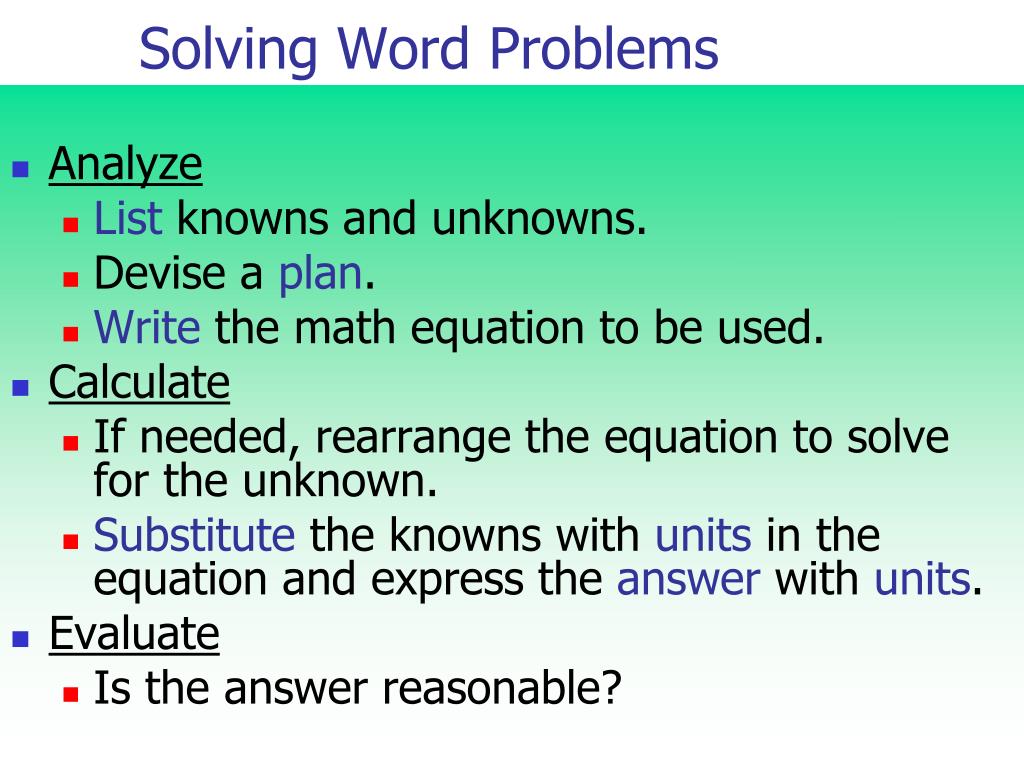 Solving Word Problems

- Analyze
  - List knowns and unknowns.
  - Devise a plan.
  - Write the math equation to be used.
- Calculate
  - If needed, rearrange the equation to solve for the unknown.
  - Substitute the knowns with units in the equation and express the answer with units.
- Evaluate
  - Is the answer reasonable?